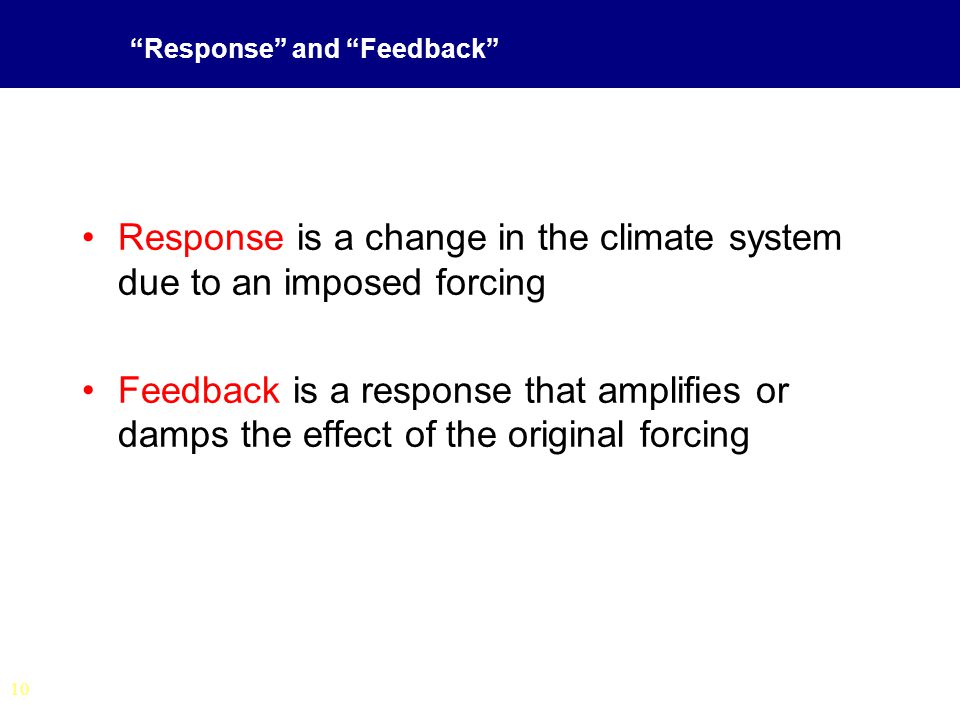 “Response” and “Feedback”

• Response is a change in the climate system due to an imposed forcing

• Feedback is a response that amplifies or damps the effect of the original forcing

10